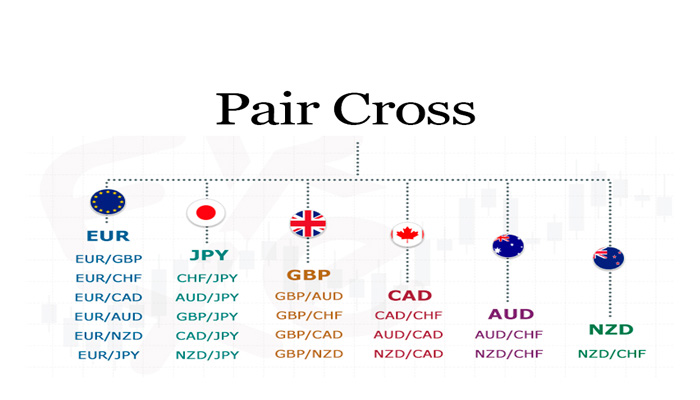 Pair Cross

EUR
EUR/GBP
EUR/CHF
EUR/CAD
EUR/AUD
EUR/NZD
EUR/JPY

JPY
CHF/JPY
AUD/JPY
GBP/JPY
CAD/JPY
NZD/JPY

GBP
GBP/AUD
GBP/CHF
GBP/CAD
GBP/NZD

CAD
CAD/CHF
AUD/CAD
NZD/CAD

AUD
AUD/CHF
NZD/CHF

NZD
NZD/CHF